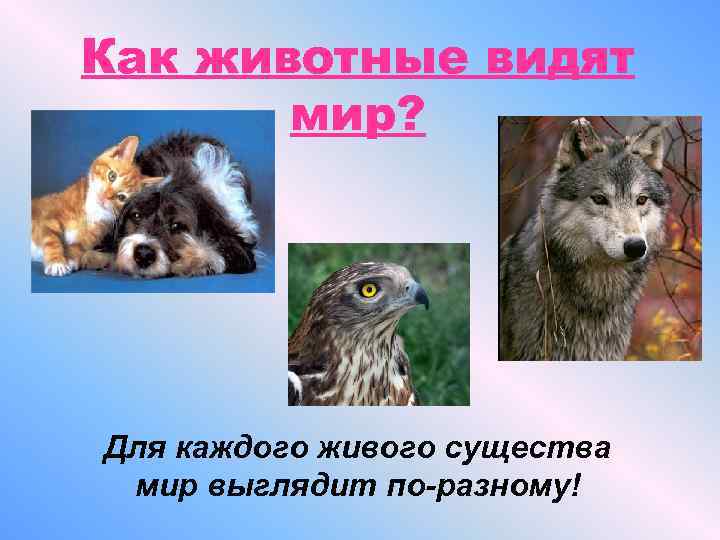 Как животные видят мир?

Для каждого живого существа мир выглядит по-разному!